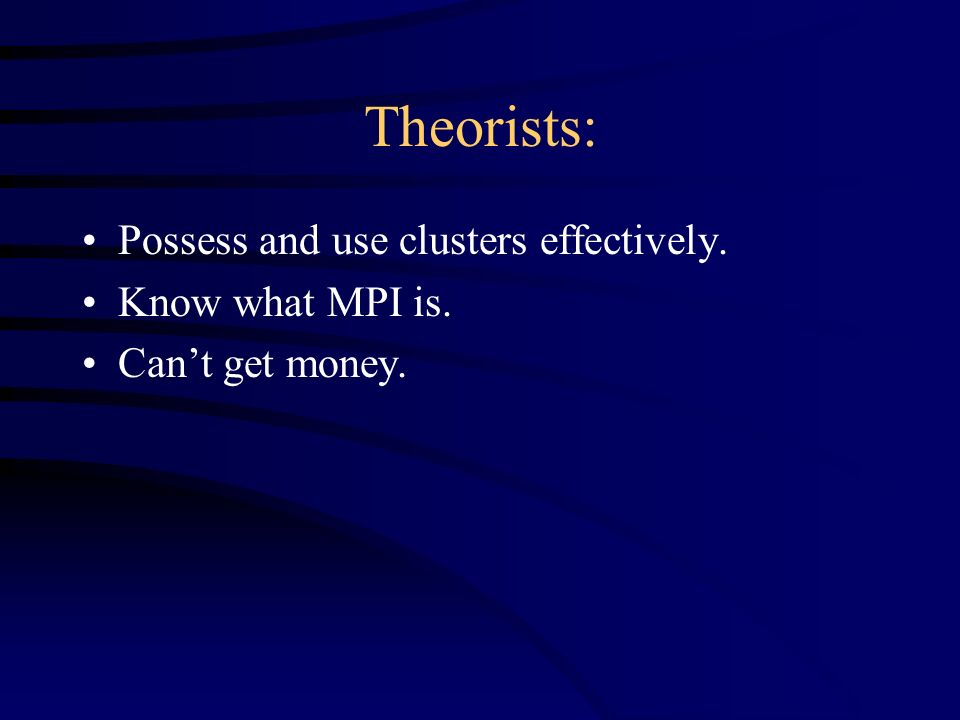 Theorists:

• Possess and use clusters effectively.
• Know what MPI is.
• Can’t get money.